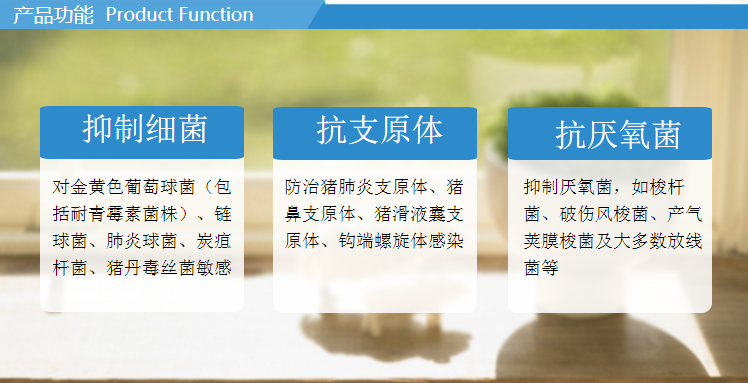 产品功能 Product Function

抑制细菌

对金黄色葡萄球菌（包括耐青霉素菌株）、链球菌、肺炎球菌、炭疽杆菌、猪丹毒丝菌敏感

抗支原体

防治猪肺炎支原体、猪鼻支原体、猪滑液囊支原体、钩端螺旋体感染

抗厌氧菌

抑制厌氧菌，如梭杆菌、破伤风梭菌、产气荚膜梭菌及大多数放线菌等